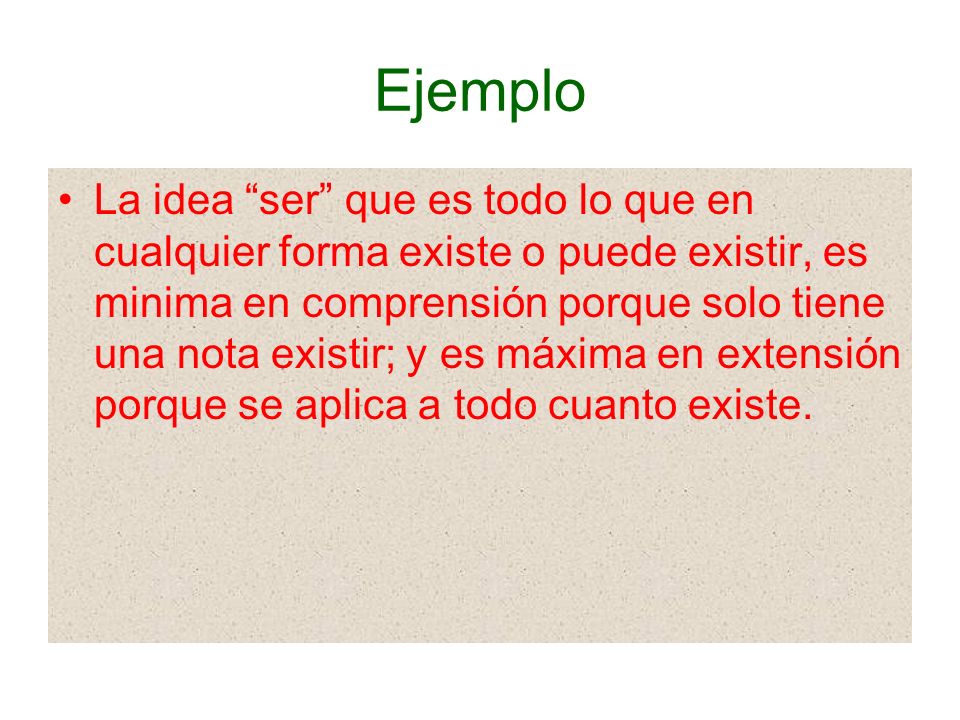 Ejemplo

• La idea “ser” que es todo lo que en cualquier forma existe o puede existir, es minima en comprensión porque solo tiene una nota existir; y es máxima en extensión porque se aplica a todo cuanto existe.